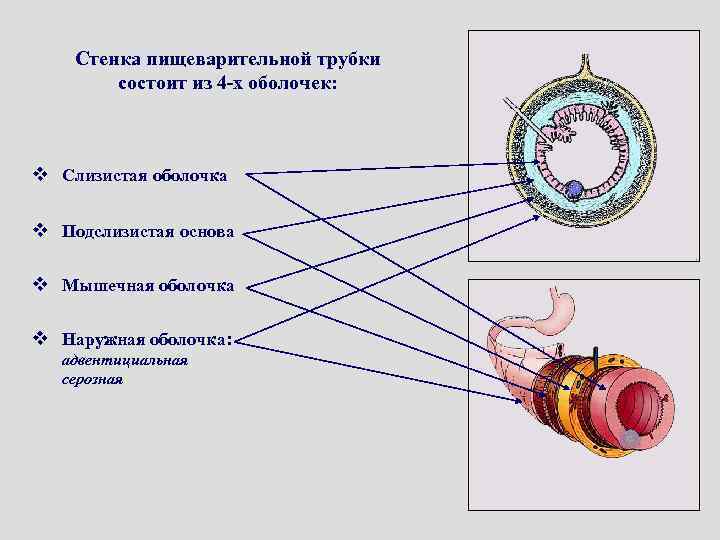 Стенка пищеварительной трубки состоит из 4-х оболочек:

❖ Слизистая оболочка

❖ Подслизистая основа

❖ Мышечная оболочка

❖ Наружная оболочка:
адвентициальная
серозная